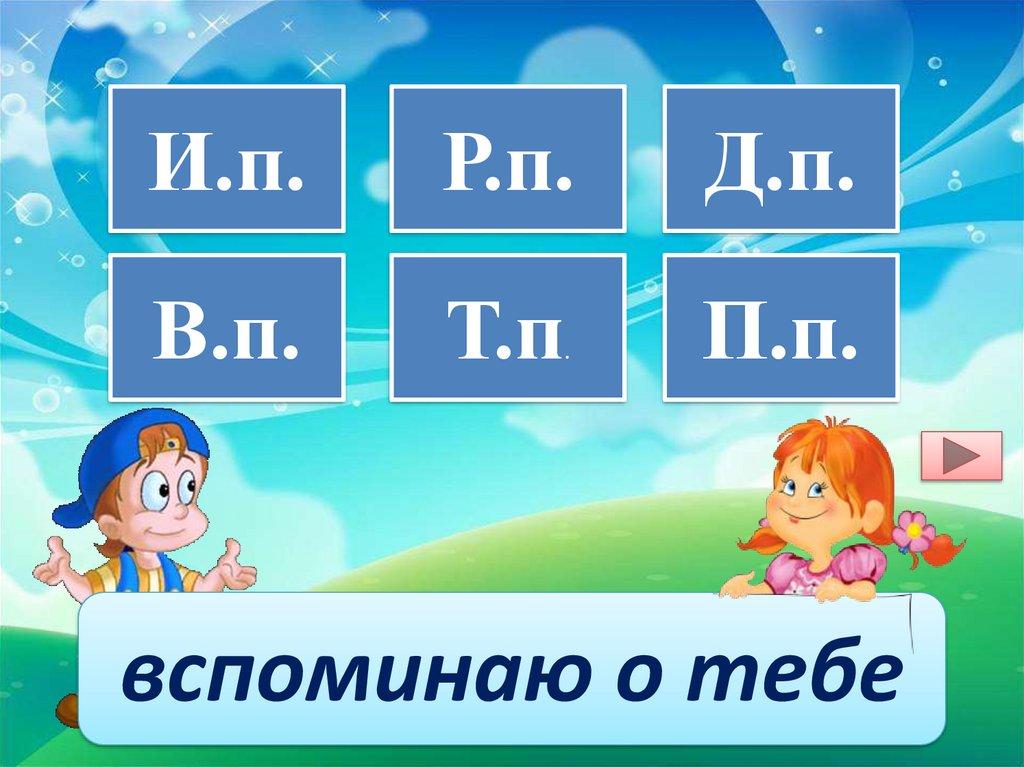 И.п.

Р.п.

Д.п.

В.п.

Т.п.

П.п.

вспоминаю о тебе